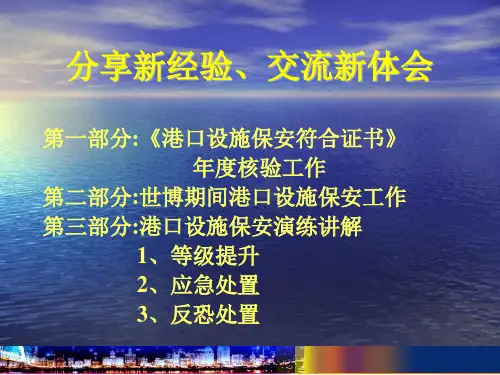 分享新经验、交流新体会

第一部分:《港口设施保安符合证书》年度核验工作
第二部分:世博期间港口设施保安工作
第三部分:港口设施保安演练讲解
1、等级提升
2、应急处置
3、反恐处置